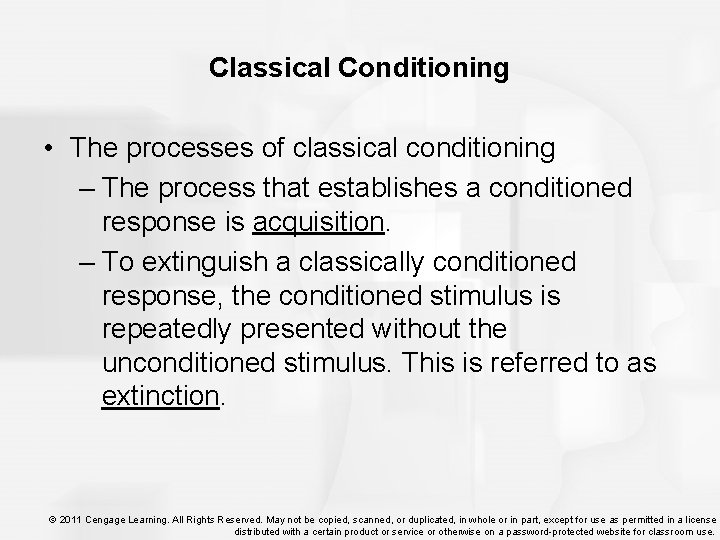 Classical Conditioning

• The processes of classical conditioning
– The process that establishes a conditioned response is acquisition.
– To extinguish a classically conditioned response, the conditioned stimulus is repeatedly presented without the unconditioned stimulus. This is referred to as extinction.

© 2011 Cengage Learning. All Rights Reserved. May not be copied, scanned, or duplicated, in whole or in part, except for use as permitted in a license distributed with a certain product or service or otherwise on a password-protected website for classroom use.